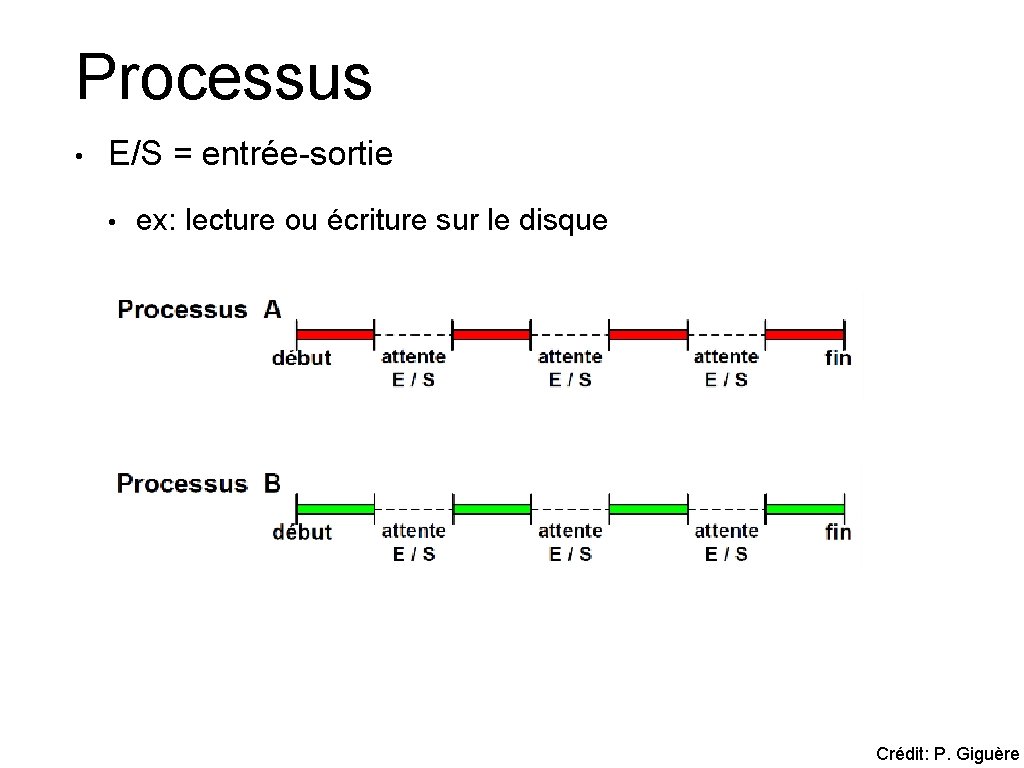 Processus

• E/S = entrée-sortie
  • ex: lecture ou écriture sur le disque

Processus A

début
attente E / S
attente E / S
attente E / S
fin

Processus B

début
attente E / S
attente E / S
attente E / S
fin

Crédit: P. Giguère